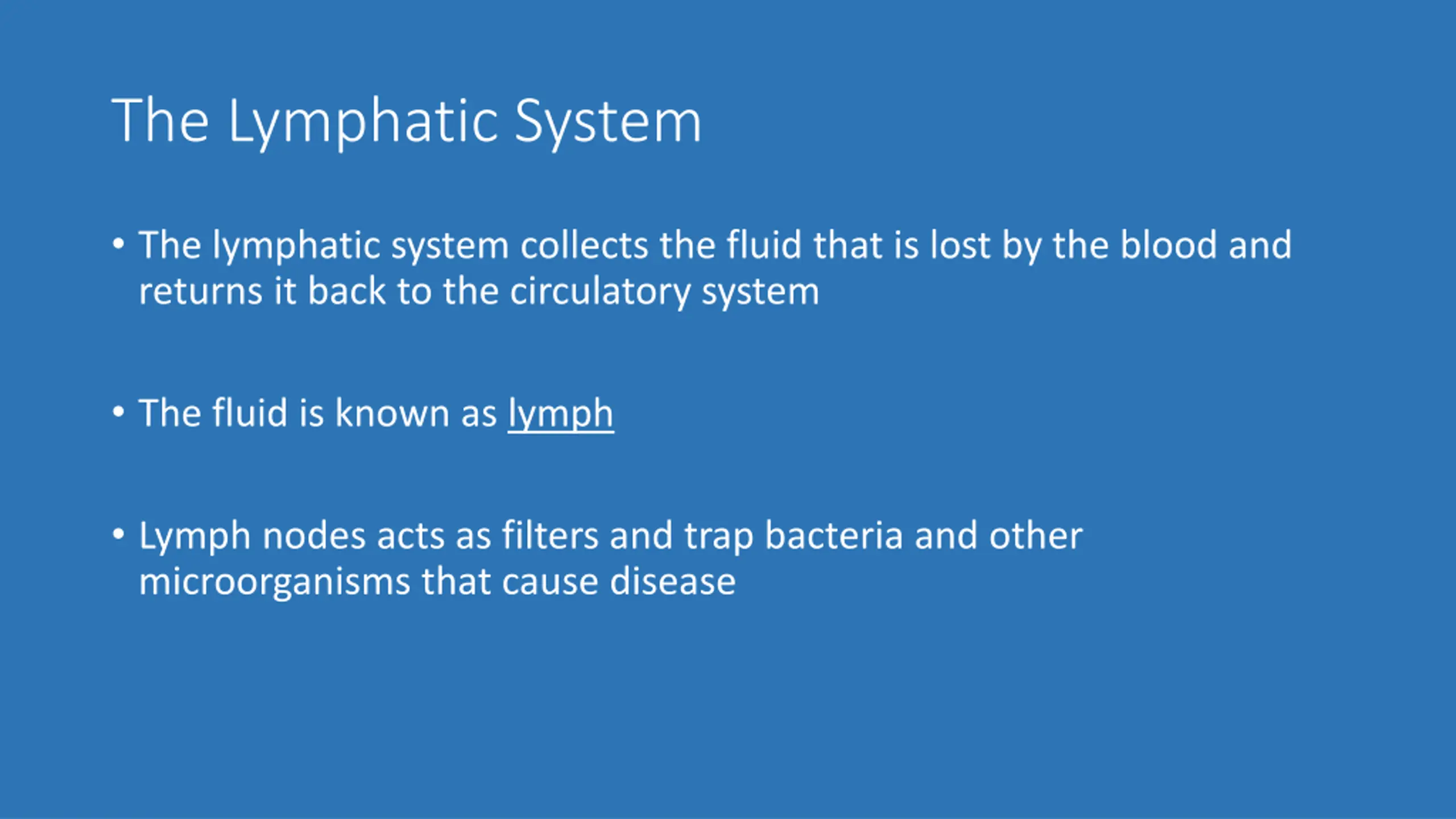 The Lymphatic System

• The lymphatic system collects the fluid that is lost by the blood and returns it back to the circulatory system

• The fluid is known as lymph

• Lymph nodes acts as filters and trap bacteria and other microorganisms that cause disease